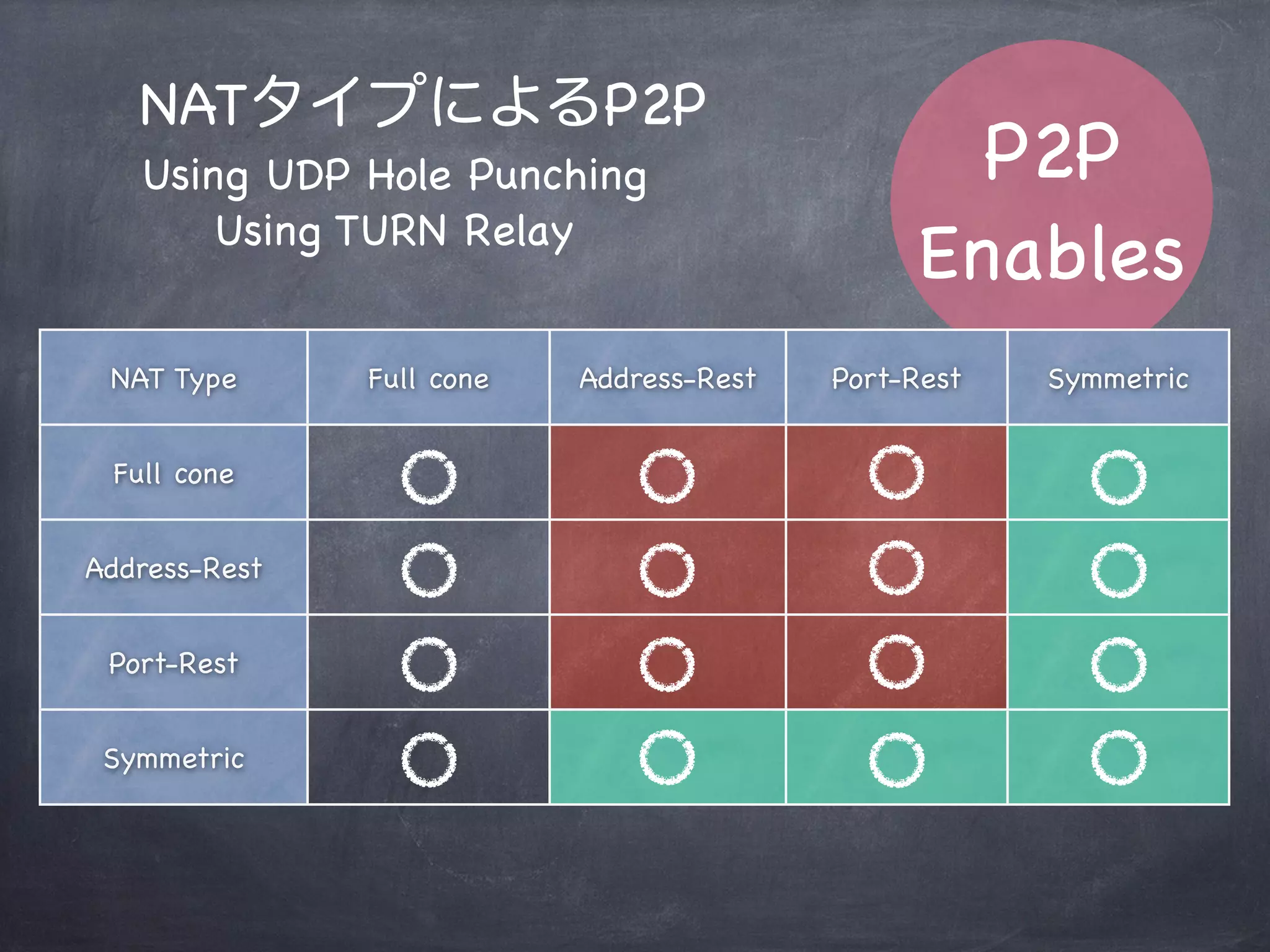 NATタイプによるP2P
Using UDP Hole Punching
Using TURN Relay

P2P
Enables

| NAT Type | Full cone | Address-Rest | Port-Rest | Symmetric |
|---|---|---|---|---|
| Full cone | ○ | ○ | ○ | ○ |
| Address-Rest | ○ | ○ | ○ | ○ |
| Port-Rest | ○ | ○ | ○ | ○ |
| Symmetric | ○ | ○ | ○ | ○ |